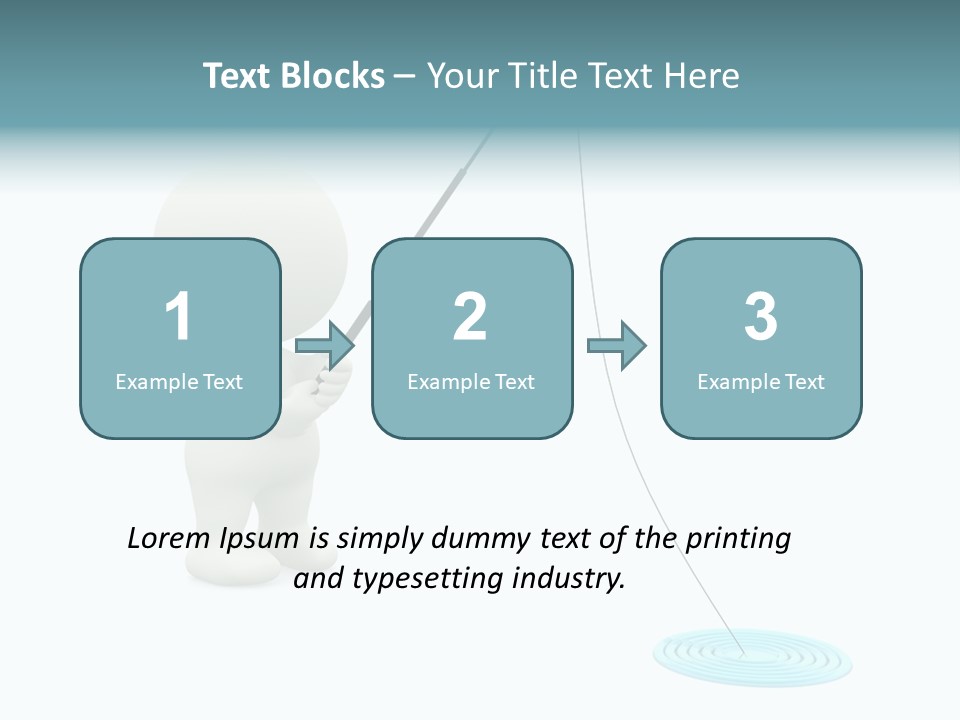 Text Blocks – Your Title Text Here

1
Example Text

2
Example Text

3
Example Text

Lorem Ipsum is simply dummy text of the printing and typesetting industry.